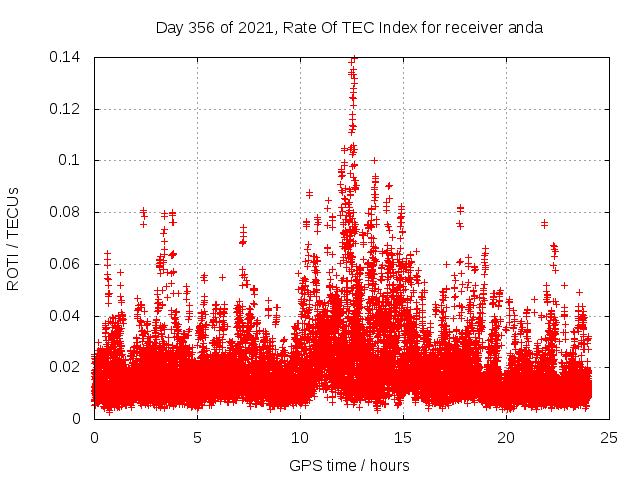 Day 356 of 2021, Rate Of TEC Index for receiver anda

ROTI / TECUs

0.14
0.12
0.1
0.08
0.06
0.04
0.02
0

0
5
10
15
20
25

GPS time / hours